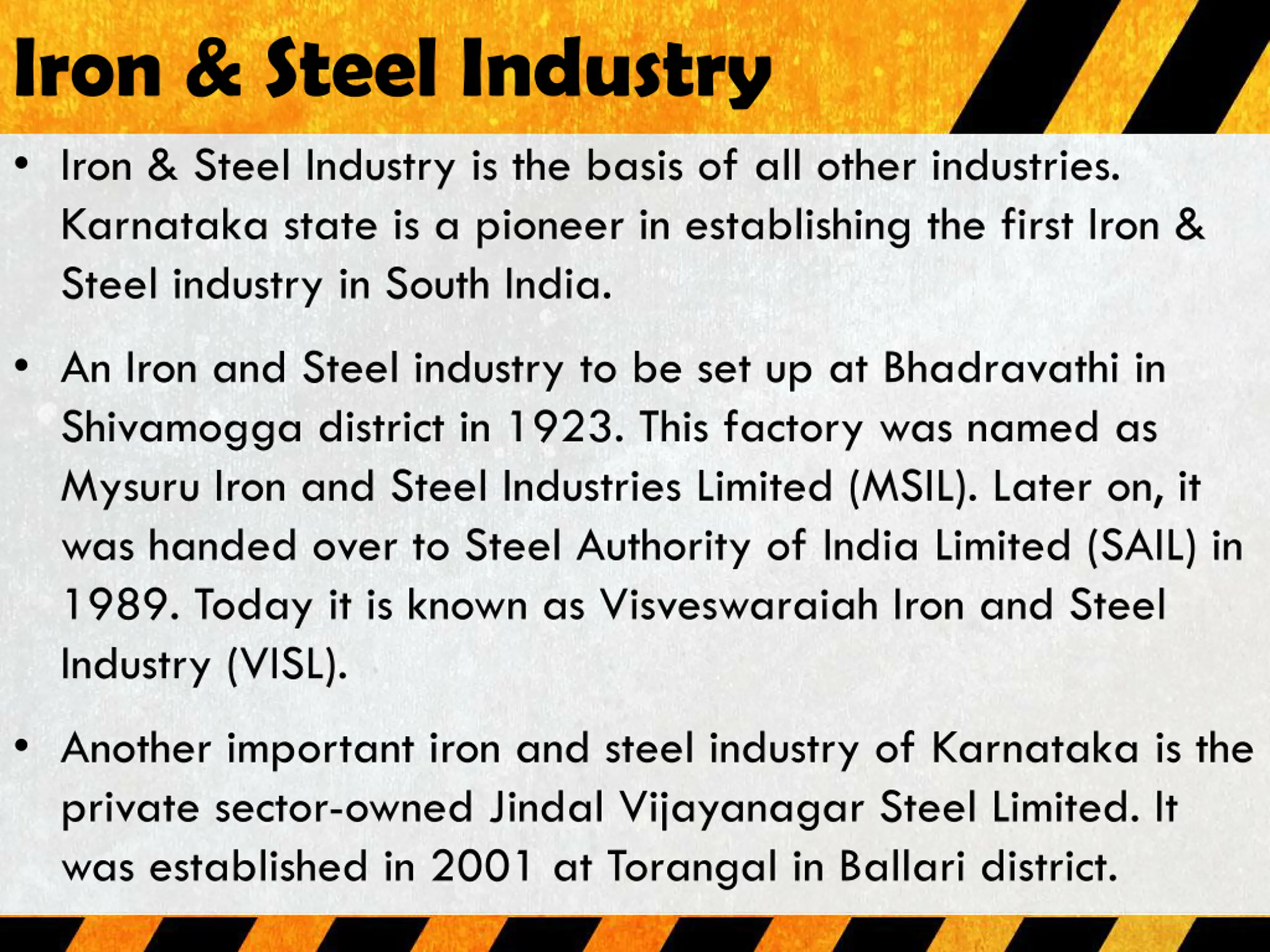 Iron & Steel Industry

• Iron & Steel Industry is the basis of all other industries. Karnataka state is a pioneer in establishing the first Iron & Steel industry in South India.

• An Iron and Steel industry to be set up at Bhadravathi in Shivamogga district in 1923. This factory was named as Mysuru Iron and Steel Industries Limited (MSIL). Later on, it was handed over to Steel Authority of India Limited (SAIL) in 1989. Today it is known as Visveswaraiah Iron and Steel Industry (VISL).

• Another important iron and steel industry of Karnataka is the private sector-owned Jindal Vijayanagar Steel Limited. It was established in 2001 at Torangal in Ballari district.